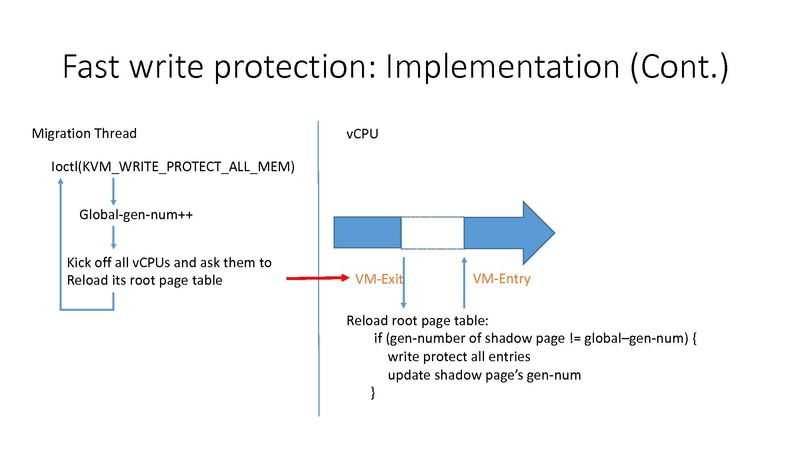 Fast write protection: Implementation (Cont.)

Migration Thread

Ioctl(KVM_WRITE_PROTECT_ALL_MEM)

Global-gen-num++

Kick off all vCPUs and ask them to Reload its root page table

vCPU

VM-Exit

VM-Entry

Reload root page table:
if (gen-number of shadow page != global–gen-num) {
write protect all entries
update shadow page's gen-num
}